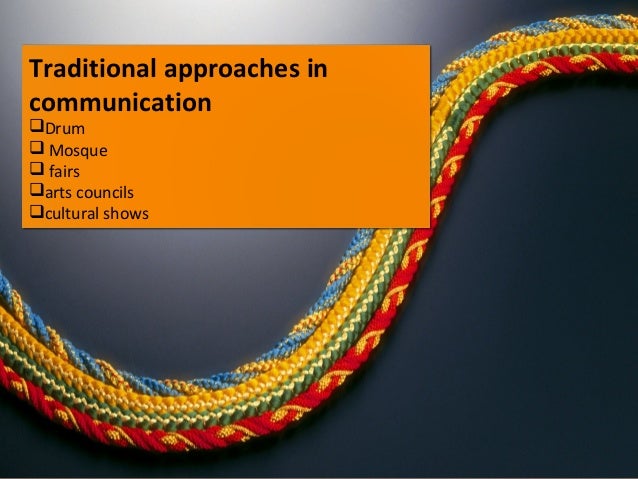 Traditional approaches in communication

❑Drum
❑ Mosque
❑ fairs
❑arts councils
❑cultural shows